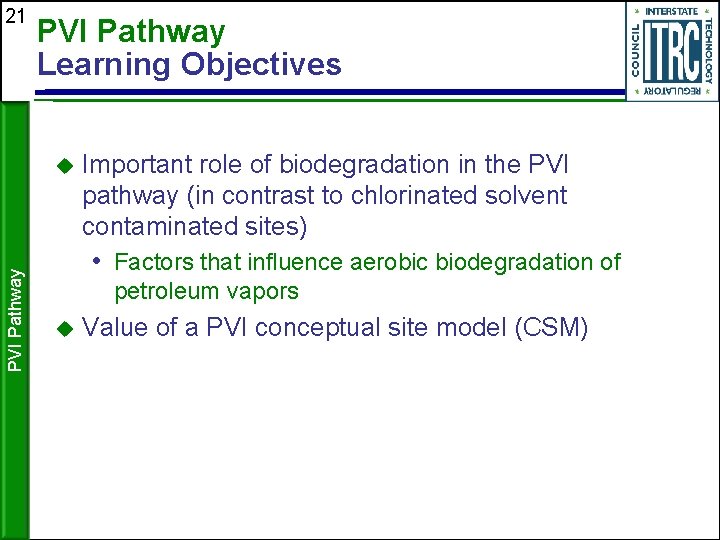 21

PVI Pathway
Learning Objectives

INTERSTATE TECHNOLOGY REGULATORY COUNCIL
ITRC

PVI Pathway

Important role of biodegradation in the PVI pathway (in contrast to chlorinated solvent contaminated sites)

• Factors that influence aerobic biodegradation of petroleum vapors

Value of a PVI conceptual site model (CSM)